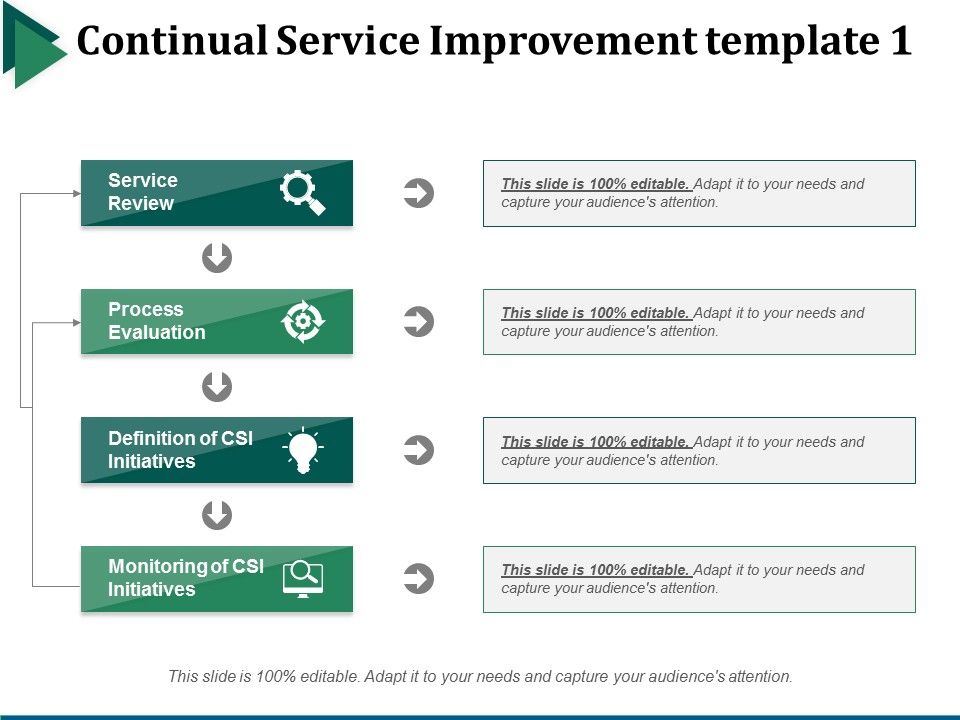 Continual Service Improvement template 1

Service Review

This slide is 100% editable. Adapt it to your needs and capture your audience's attention.

Process Evaluation

This slide is 100% editable. Adapt it to your needs and capture your audience's attention.

Definition of CSI Initiatives

This slide is 100% editable. Adapt it to your needs and capture your audience's attention.

Monitoring of CSI Initiatives

This slide is 100% editable. Adapt it to your needs and capture your audience's attention.

This slide is 100% editable. Adapt it to your needs and capture your audience's attention.